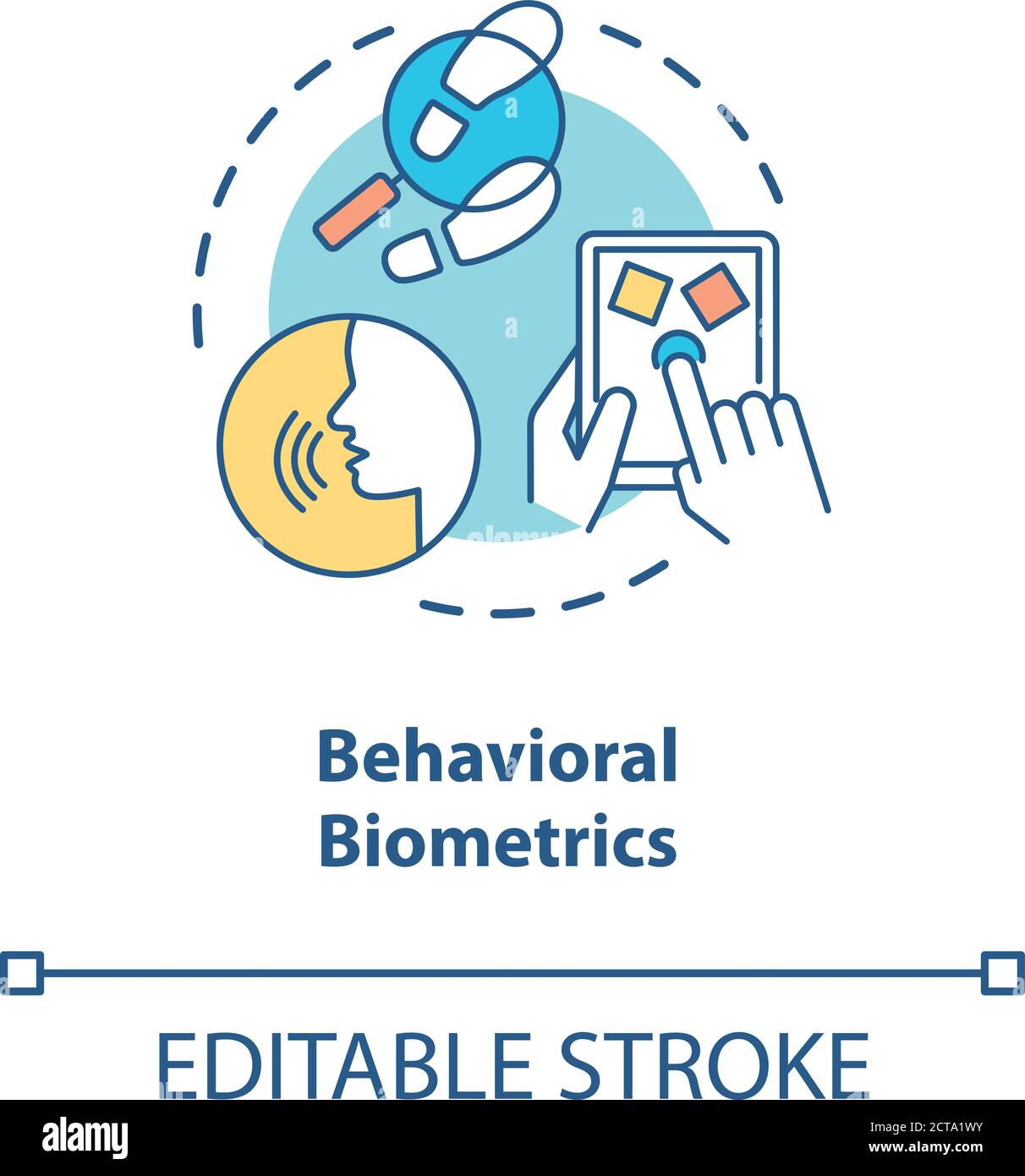 Behavioral Biometrics

EDITABLE STROKE

alamy

Image ID: 2CTA1WY
www.alamy.com